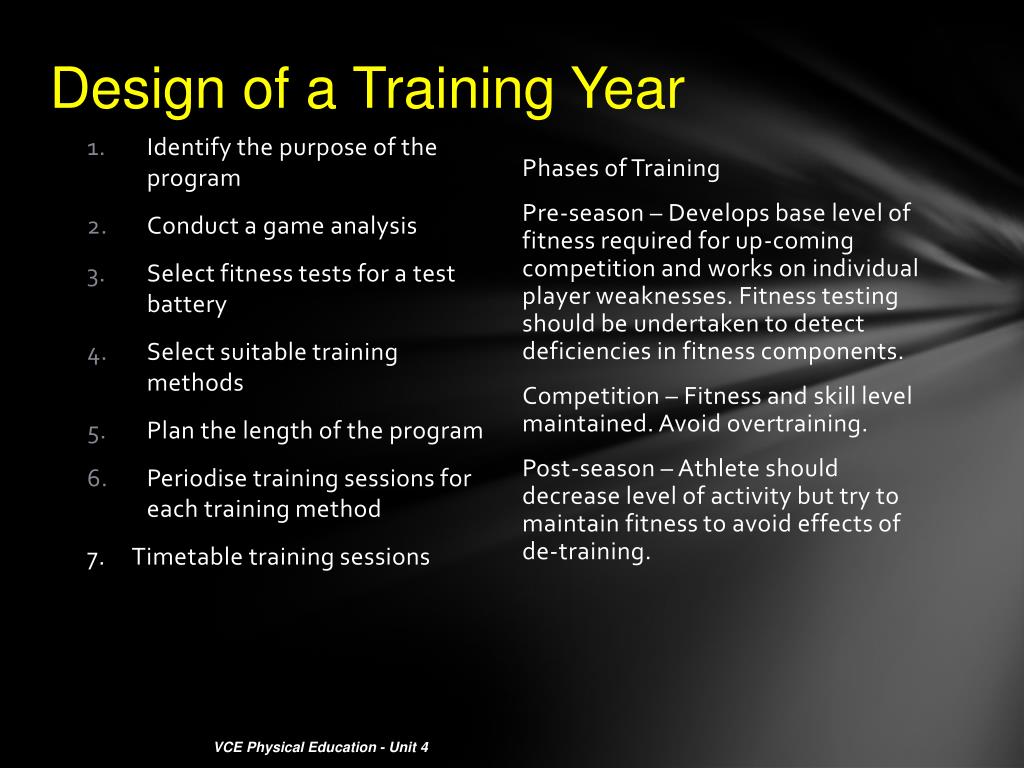 Design of a Training Year

1. Identify the purpose of the program
2. Conduct a game analysis
3. Select fitness tests for a test battery
4. Select suitable training methods
5. Plan the length of the program
6. Periodise training sessions for each training method
7. Timetable training sessions

Phases of Training

Pre-season – Develops base level of fitness required for up-coming competition and works on individual player weaknesses. Fitness testing should be undertaken to detect deficiencies in fitness components.

Competition – Fitness and skill level maintained. Avoid overtraining.

Post-season – Athlete should decrease level of activity but try to maintain fitness to avoid effects of de-training.

VCE Physical Education - Unit 4